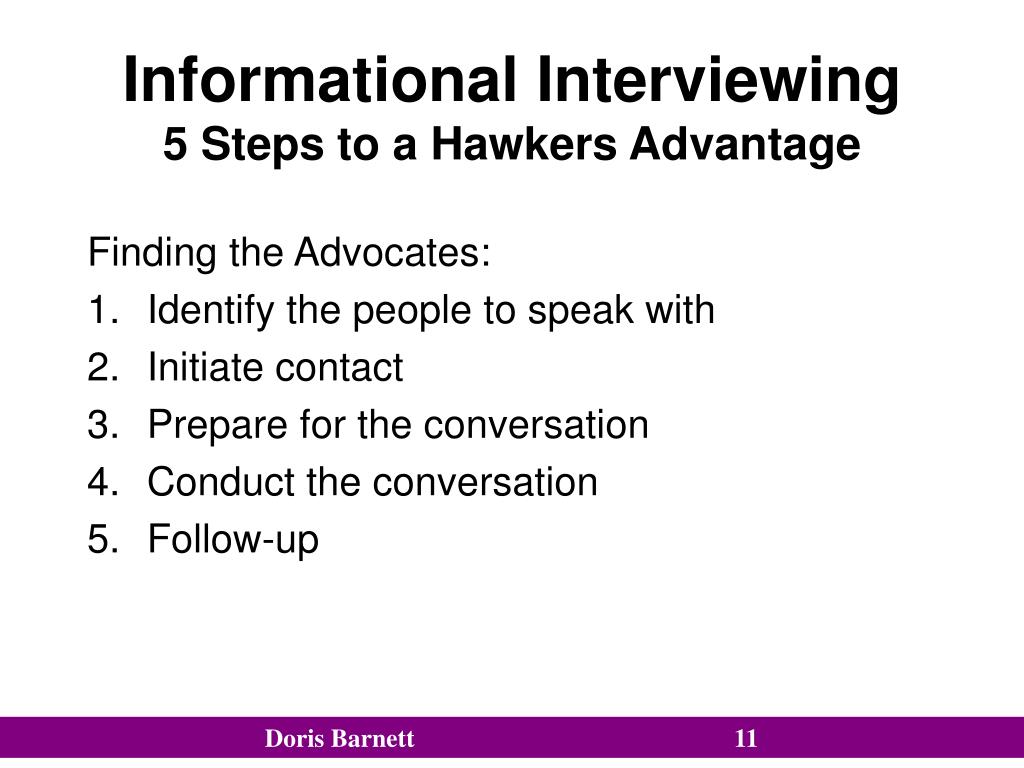 Informational Interviewing
5 Steps to a Hawkers Advantage

Finding the Advocates:
1. Identify the people to speak with
2. Initiate contact
3. Prepare for the conversation
4. Conduct the conversation
5. Follow-up

Doris Barnett
11